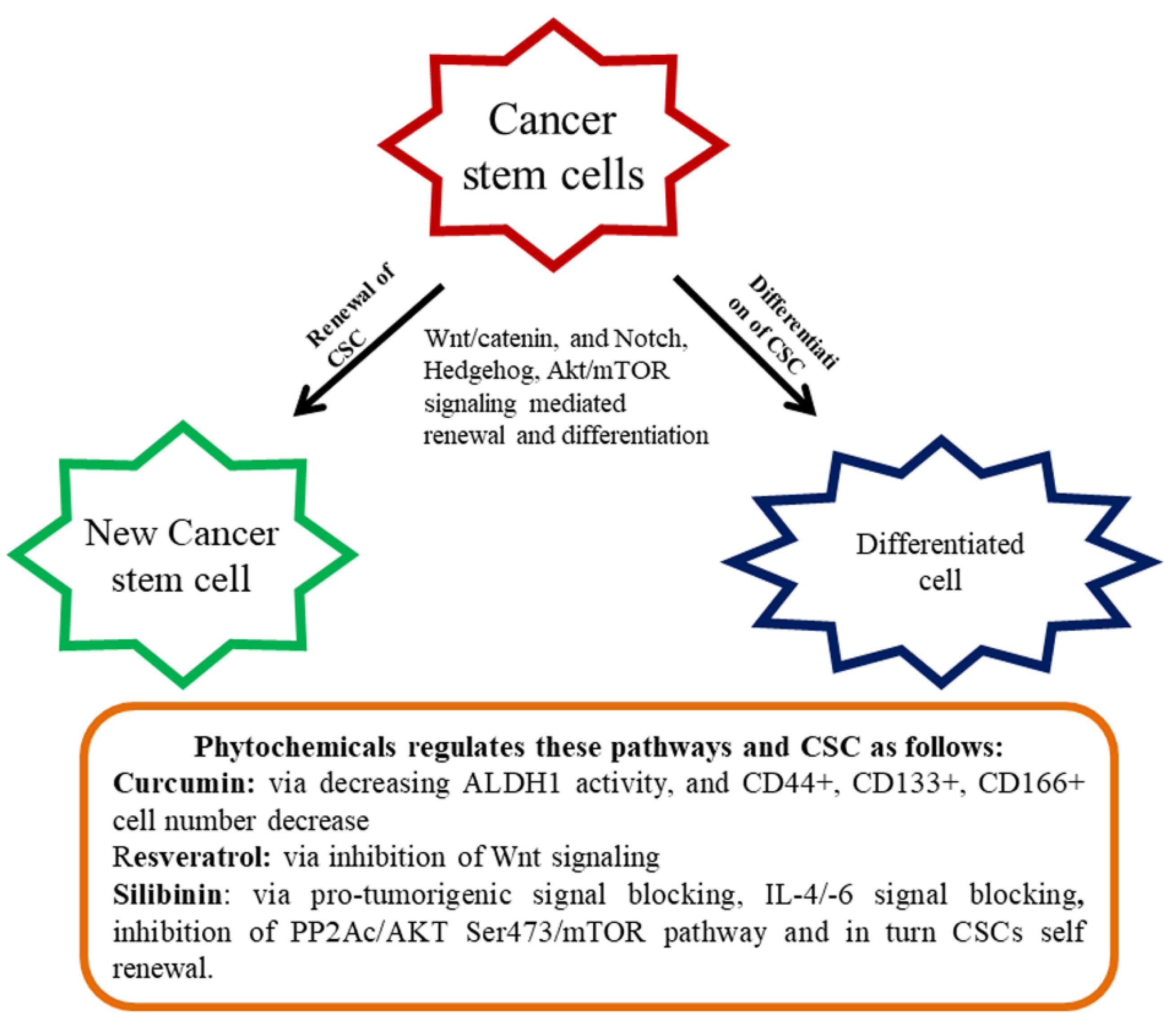 Cancer stem cells

Renewal of CSC

Wnt/catenin, and Notch, Hedgehog, Akt/mTOR signaling mediated renewal and differentiation

Differentiati on of CSC

New Cancer stem cell

Differentiated cell

Phytochemicals regulates these pathways and CSC as follows:
Curcumin: via decreasing ALDH1 activity, and CD44+, CD133+, CD166+ cell number decrease
Resveratrol: via inhibition of Wnt signaling
Silibinin: via pro-tumorigenic signal blocking, IL-4/-6 signal blocking, inhibition of PP2Ac/AKT Ser473/mTOR pathway and in turn CSCs self renewal.